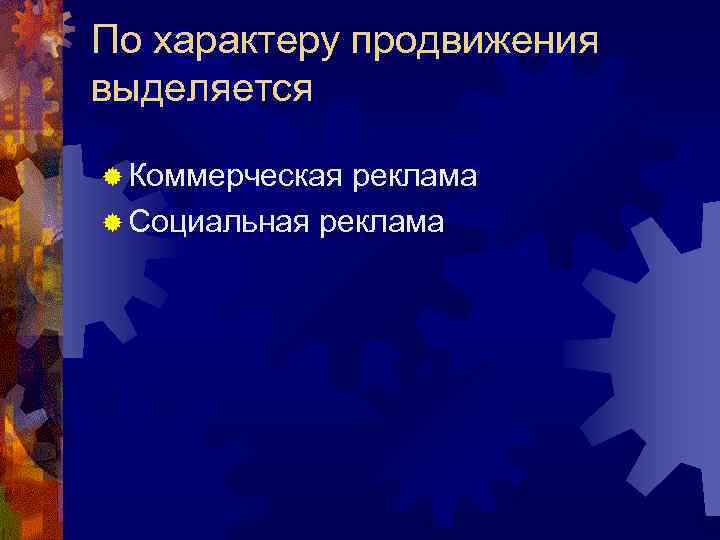 По характеру продвижения выделяется

Коммерческая реклама
Социальная реклама